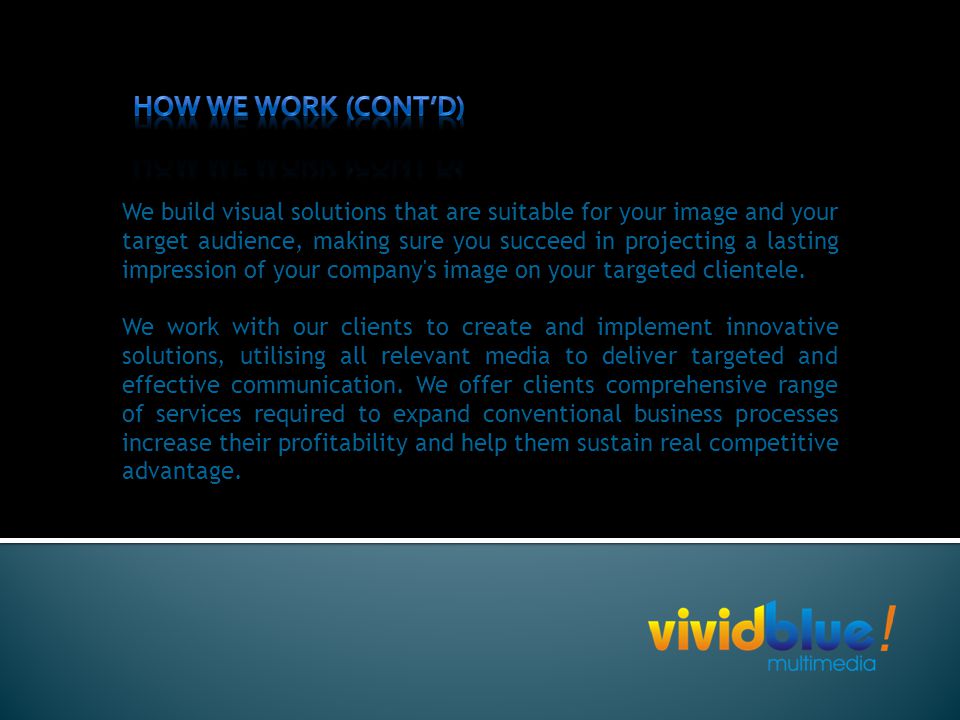 HOW WE WORK (CONT'D)

We build visual solutions that are suitable for your image and your target audience, making sure you succeed in projecting a lasting impression of your company's image on your targeted clientele.

We work with our clients to create and implement innovative solutions, utilising all relevant media to deliver targeted and effective communication. We offer clients comprehensive range of services required to expand conventional business processes increase their profitability and help them sustain real competitive advantage.

vividblue!
multimedia